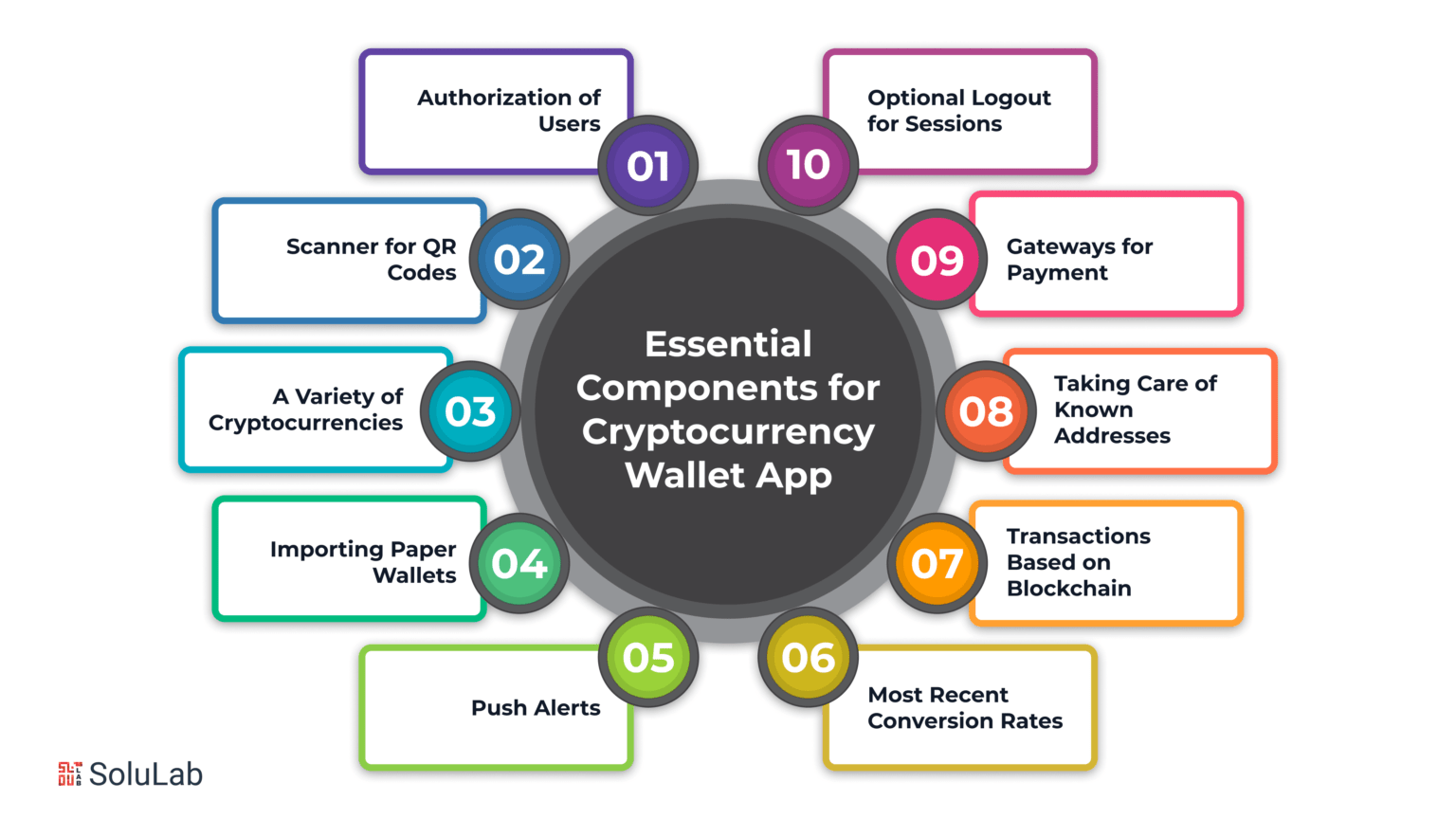 Essential Components for Cryptocurrency Wallet App

01
Authorization of Users

02
Scanner for QR Codes

03
A Variety of Cryptocurrencies

04
Importing Paper Wallets

05
Push Alerts

06
Most Recent Conversion Rates

07
Transactions Based on Blockchain

08
Taking Care of Known Addresses

09
Gateways for Payment

10
Optional Logout for Sessions

SoluLab